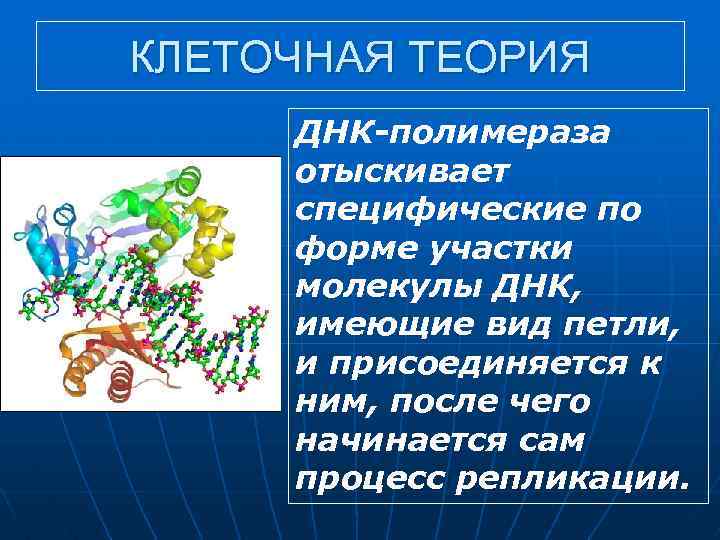 КЛЕТОЧНАЯ ТЕОРИЯ

ДНК-полимераза отыскивает специфические по форме участки молекулы ДНК, имеющие вид петли, и присоединяется к ним, после чего начинается сам процесс репликации.